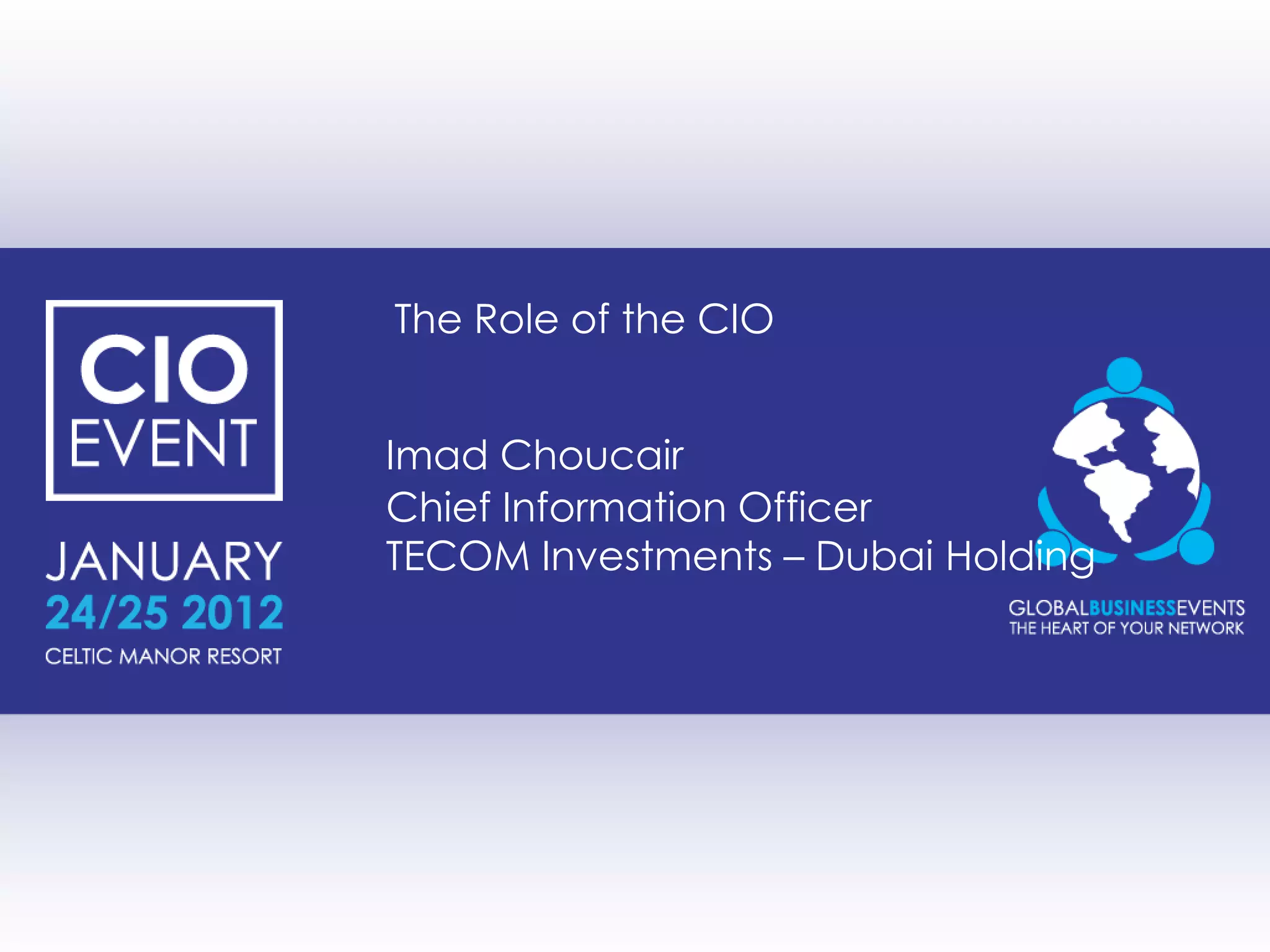 CIO EVENT

JANUARY
24/25 2012
CELTIC MANOR RESORT

The Role of the CIO

Imad Choucair
Chief Information Officer
TECOM Investments – Dubai Holding

GLOBALBUSINESSEVENTS
THE HEART OF YOUR NETWORK